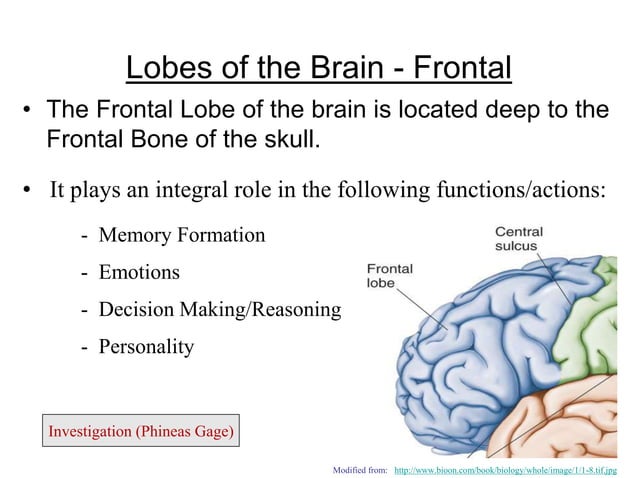 Lobes of the Brain - Frontal

• The Frontal Lobe of the brain is located deep to the Frontal Bone of the skull.

• It plays an integral role in the following functions/actions:

- Memory Formation
- Emotions
- Decision Making/Reasoning
- Personality

Central sulcus

Frontal lobe

Investigation (Phineas Gage)

Modified from: http://www.bioon.com/book/biology/whole/image/1/1-8.tif.jpg